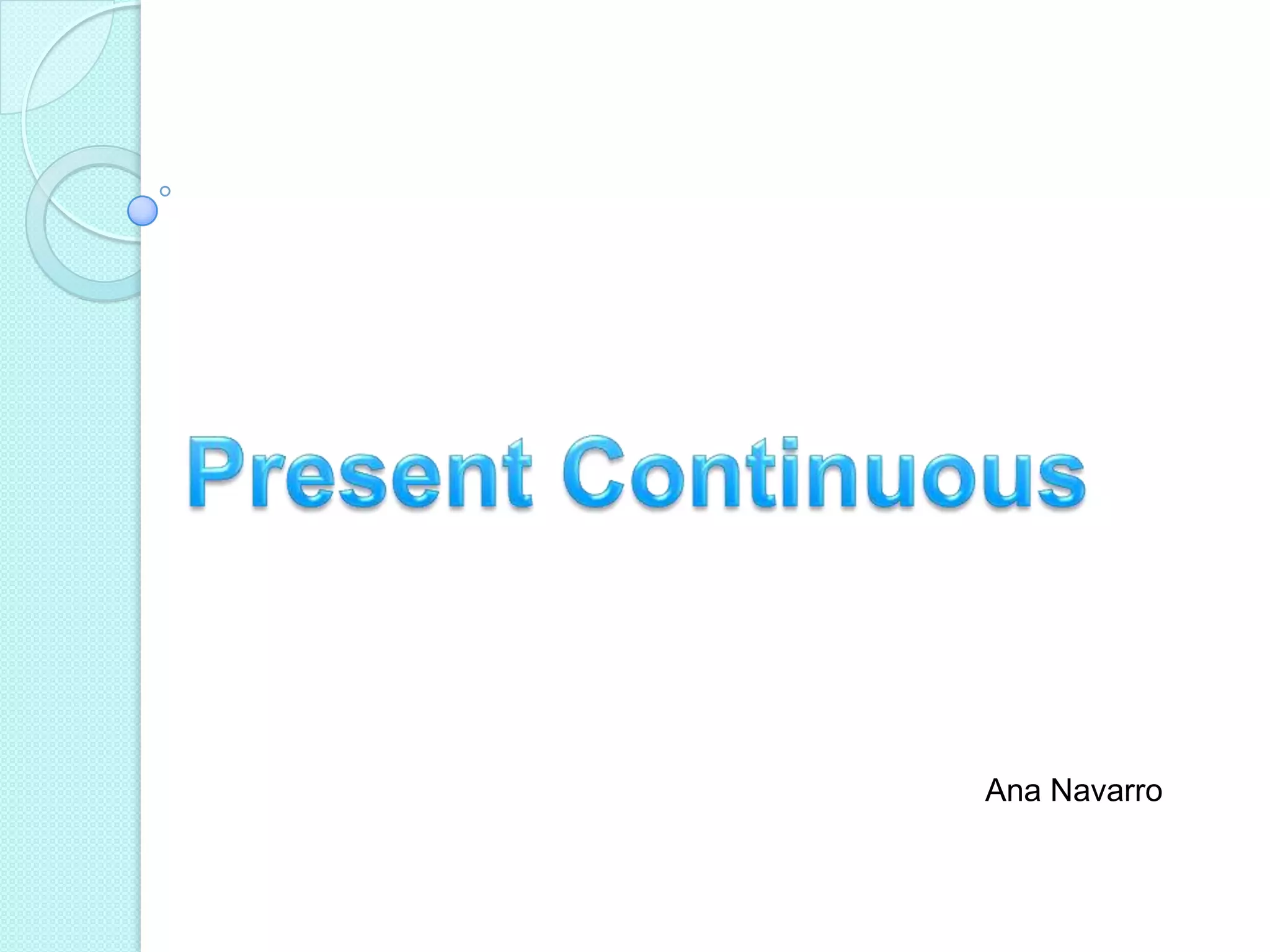 Present Continuous

Ana Navarro